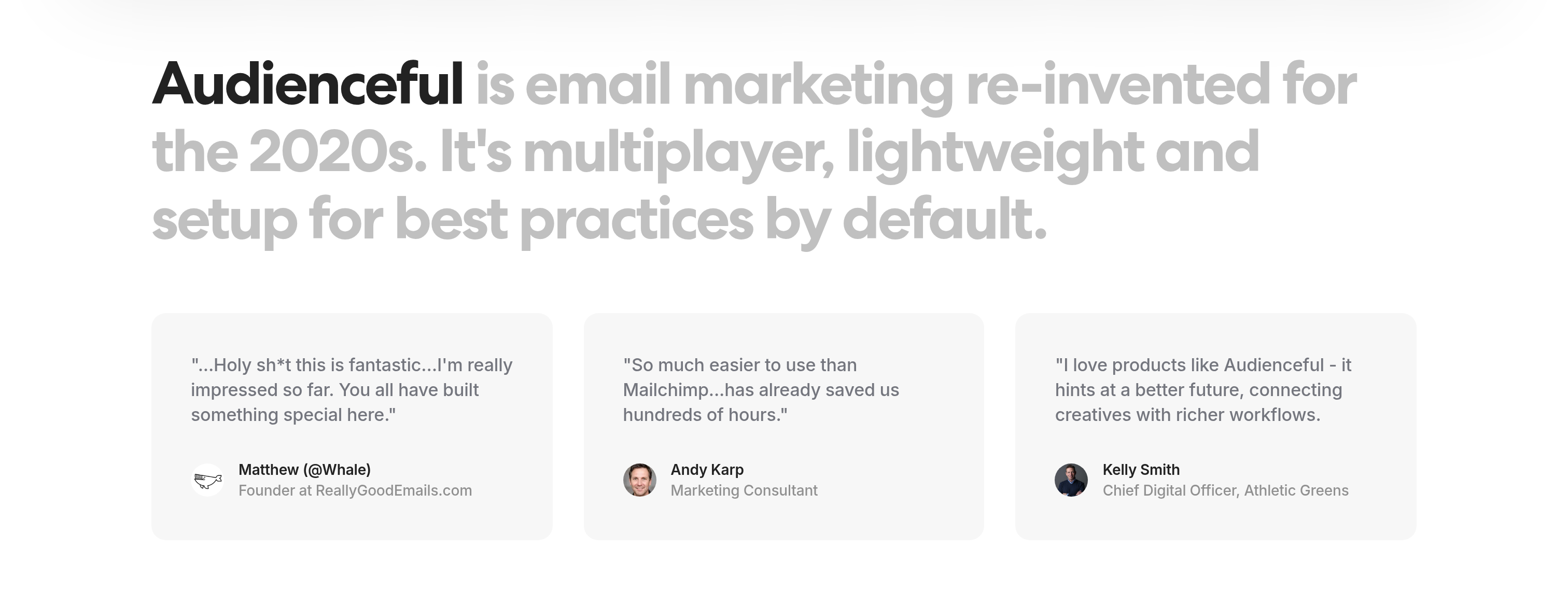 Audienceful is email marketing re-invented for the 2020s. It's multiplayer, lightweight and setup for best practices by default.

"...Holy sh*t this is fantastic...I'm really impressed so far. You all have built something special here."

Matthew (@Whale)
Founder at ReallyGoodEmails.com

"So much easier to use than Mailchimp...has already saved us hundreds of hours."

Andy Karp
Marketing Consultant

"I love products like Audienceful - it hints at a better future, connecting creatives with richer workflows.

Kelly Smith
Chief Digital Officer, Athletic Greens